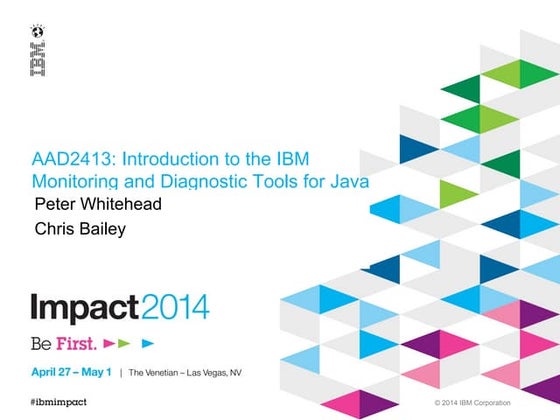 IBM

AAD2413: Introduction to the IBM Monitoring and Diagnostic Tools for Java

Peter Whitehead

Chris Bailey

Impact2014

Be First.

April 27 – May 1 | The Venetian – Las Vegas, NV

#ibmimpact

© 2014 IBM Corporation